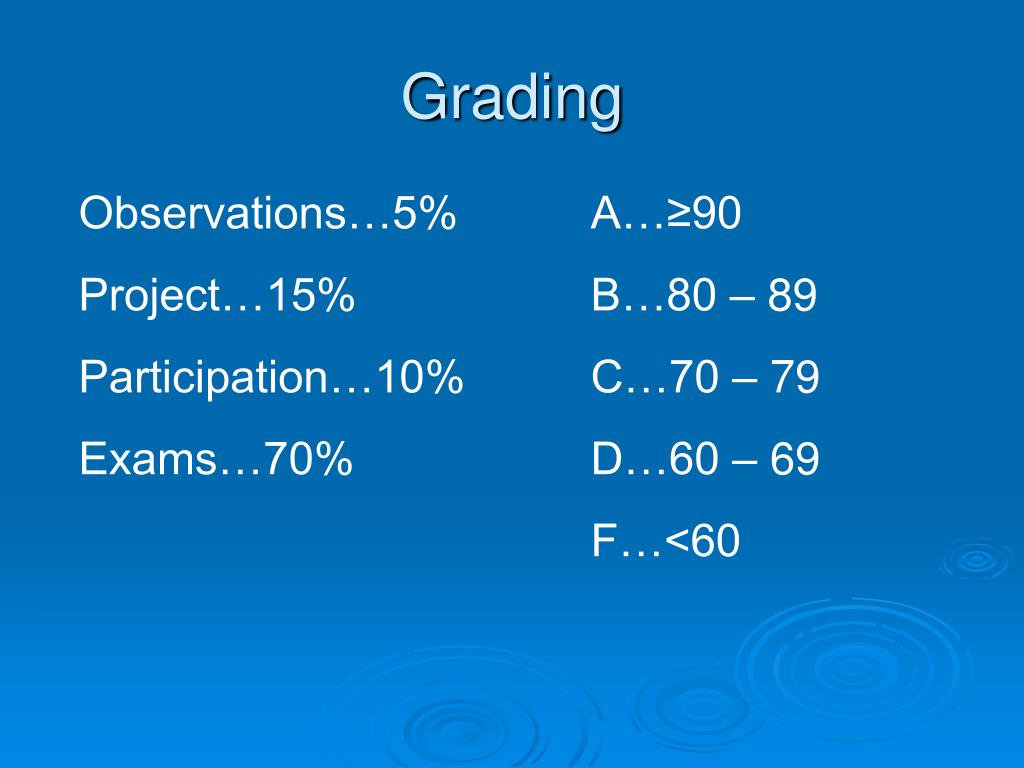 Grading

Observations…5%

Project…15%

Participation…10%

Exams…70%

A…≥90

B…80 – 89

C…70 – 79

D…60 – 69

F…<60